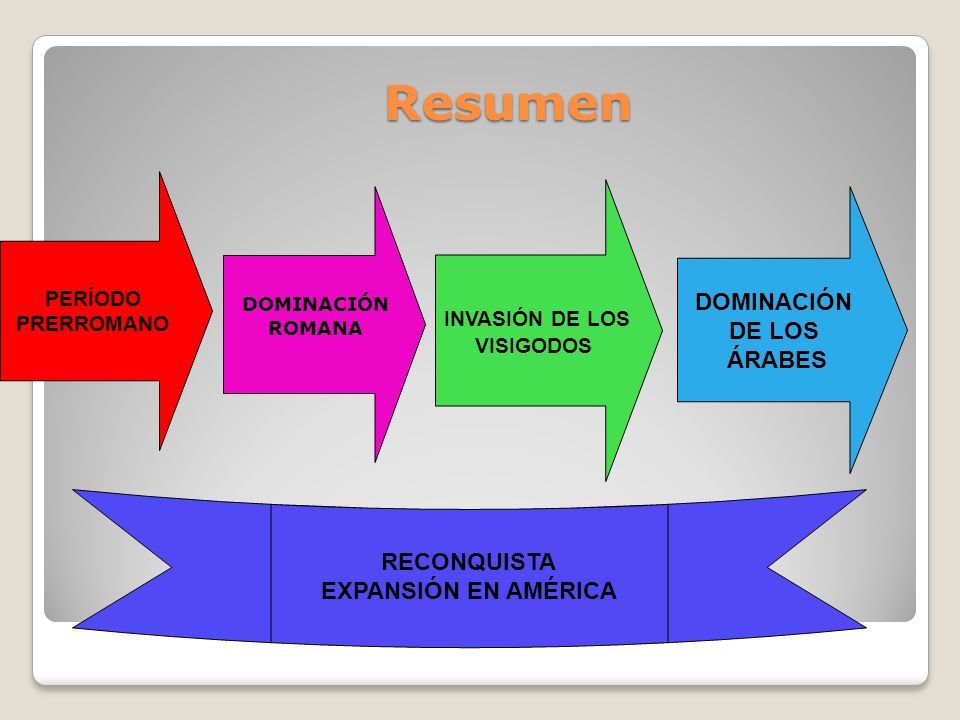 Resumen

PERÍODO PRERROMANO

DOMINACIÓN ROMANA

INVASIÓN DE LOS VISIGODOS

DOMINACIÓN DE LOS ÁRABES

RECONQUISTA
EXPANSIÓN EN AMÉRICA